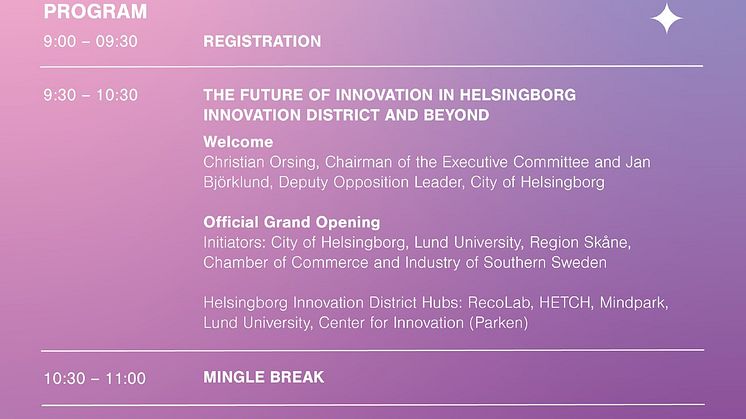 PROGRAM

9:00 – 09:30 REGISTRATION

9:30 – 10:30 THE FUTURE OF INNOVATION IN HELSINGBORG INNOVATION DISTRICT AND BEYOND

Welcome
Christian Orsing, Chairman of the Executive Committee and Jan Björklund, Deputy Opposition Leader, City of Helsingborg

Official Grand Opening
Initiators: City of Helsingborg, Lund University, Region Skåne, Chamber of Commerce and Industry of Southern Sweden

Helsingborg Innovation District Hubs: RecoLab, HETCH, Mindpark, Lund University, Center for Innovation (Parken)

10:30 – 11:00 MINGLE BREAK